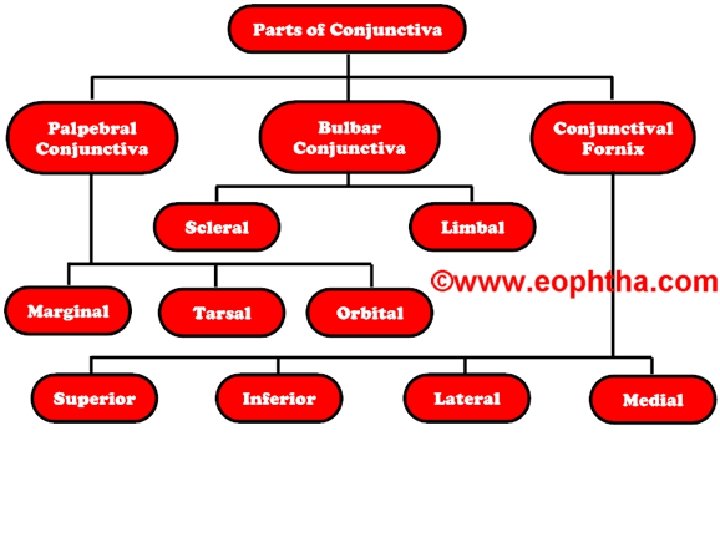 Parts of Conjunctiva

Palpebral Conjunctiva

Bulbar Conjunctiva

Conjunctival Fornix

Scleral

Limbal

©www.eophtha.com

Marginal

Tarsal

Orbital

Superior

Inferior

Lateral

Medial